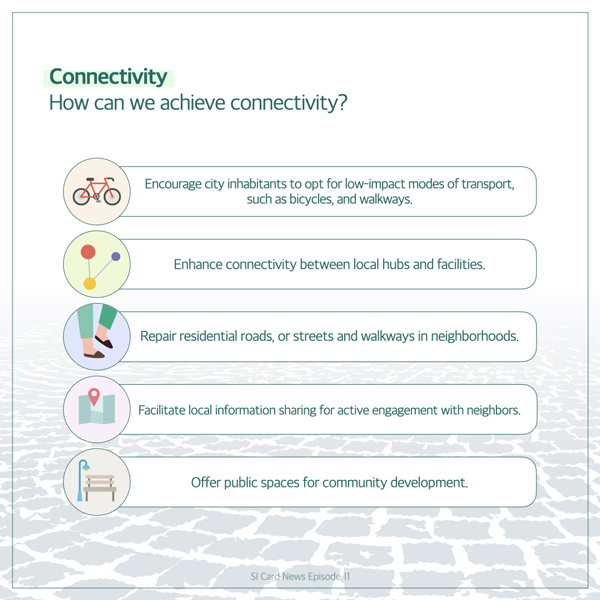 Connectivity
How can we achieve connectivity?

Encourage city inhabitants to opt for low-impact modes of transport, such as bicycles, and walkways.

Enhance connectivity between local hubs and facilities.

Repair residential roads, or streets and walkways in neighborhoods.

Facilitate local information sharing for active engagement with neighbors.

Offer public spaces for community development.

SI Card News Episode 11